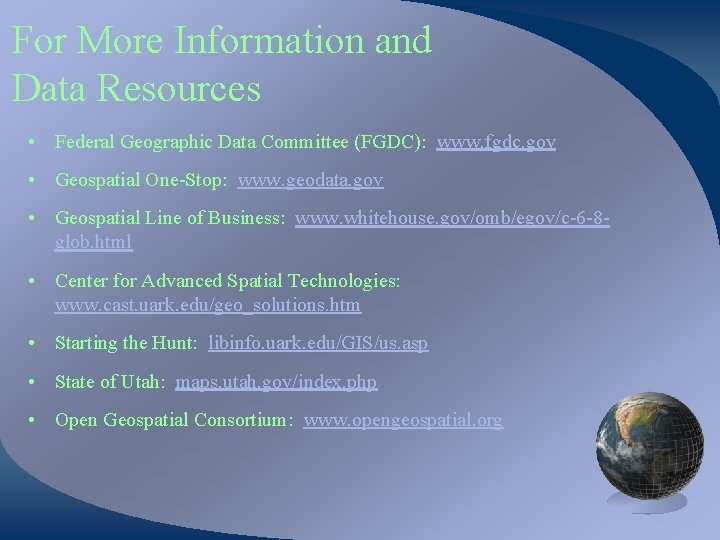 For More Information and Data Resources

• Federal Geographic Data Committee (FGDC): www.fgdc.gov

• Geospatial One-Stop: www.geodata.gov

• Geospatial Line of Business: www.whitehouse.gov/omb/egov/c-6-8-glob.html

• Center for Advanced Spatial Technologies: www.cast.uark.edu/geo_solutions.htm

• Starting the Hunt: libinfo.uark.edu/GIS/us.asp

• State of Utah: maps.utah.gov/index.php

• Open Geospatial Consortium: www.opengeospatial.org